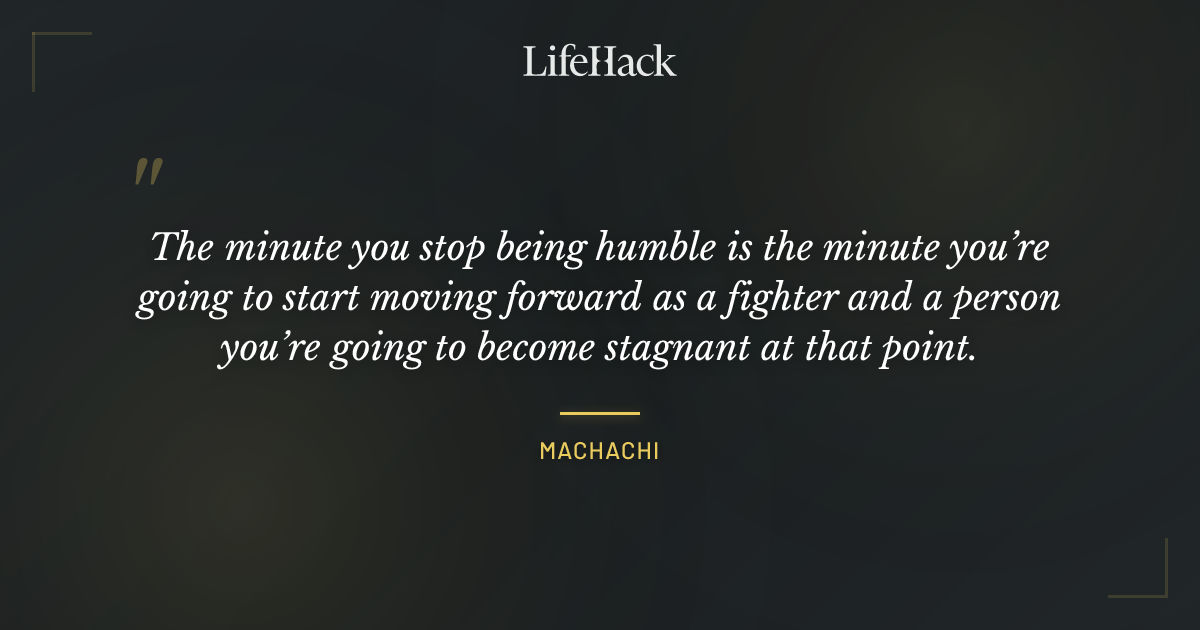 LifeHack

"

The minute you stop being humble is the minute you're going to start moving forward as a fighter and a person you're going to become stagnant at that point.

MACHACHI